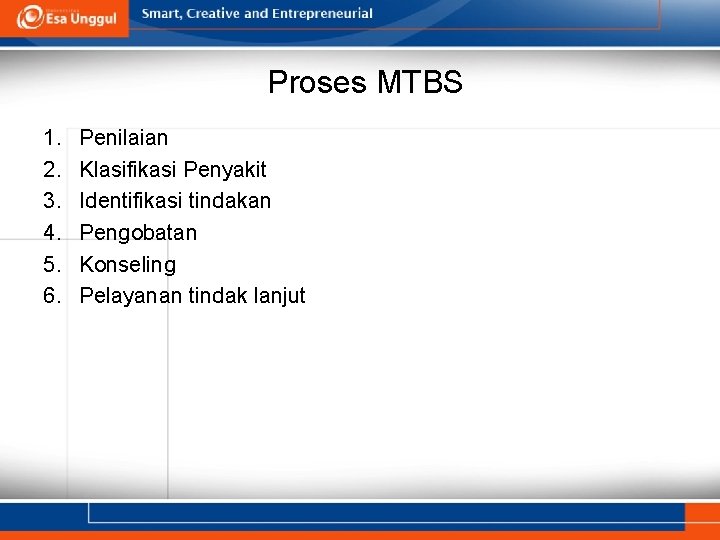 Esa Unggul

Smart, Creative and Entrepreneurial

Proses MTBS

1. Penilaian
2. Klasifikasi Penyakit
3. Identifikasi tindakan
4. Pengobatan
5. Konseling
6. Pelayanan tindak lanjut